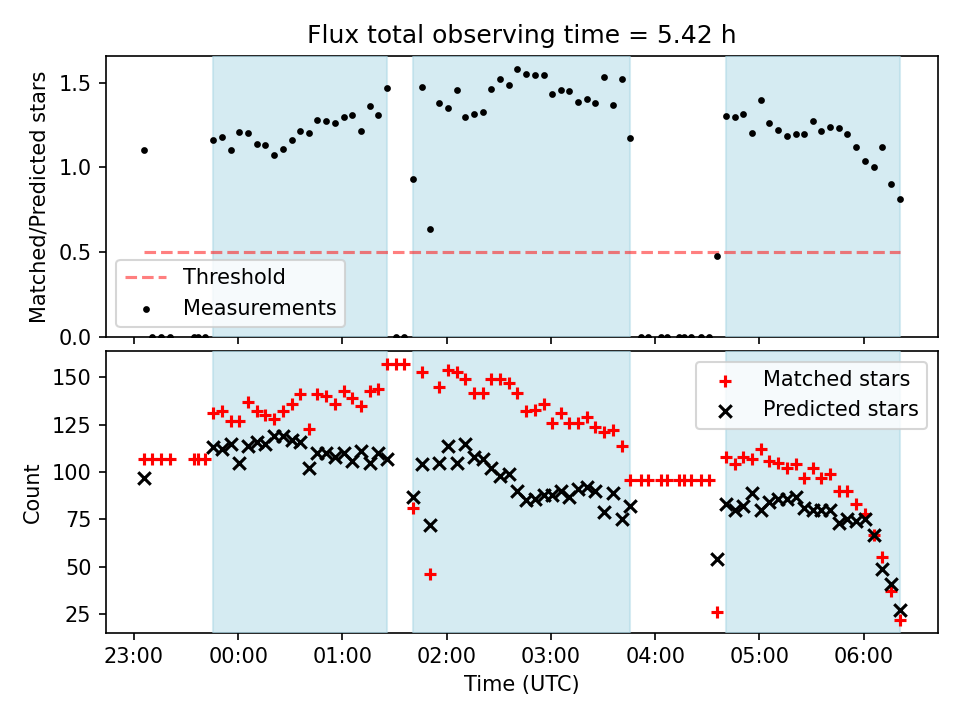 Flux total observing time = 5.42 h

Matched/Predicted stars

1.5
1.0
0.5
0.0

Threshold
Measurements

Count

150
125
100
75
50
25

Matched stars
Predicted stars

23:00
00:00
01:00
02:00
03:00
04:00
05:00
06:00

Time (UTC)